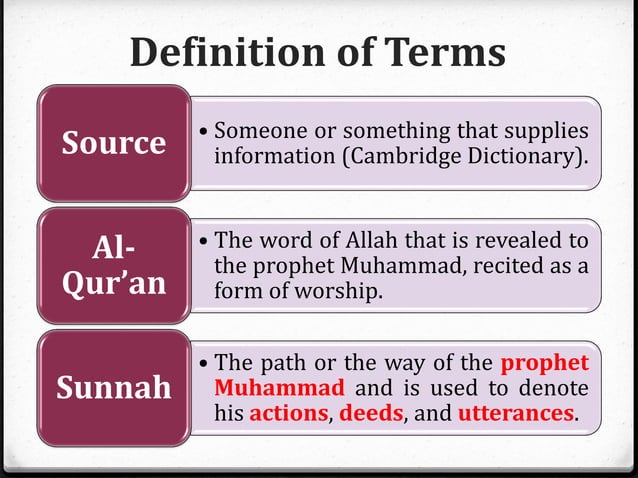 Definition of Terms

Source

• Someone or something that supplies information (Cambridge Dictionary).

Al-Qur'an

• The word of Allah that is revealed to the prophet Muhammad, recited as a form of worship.

Sunnah

• The path or the way of the prophet Muhammad and is used to denote his actions, deeds, and utterances.